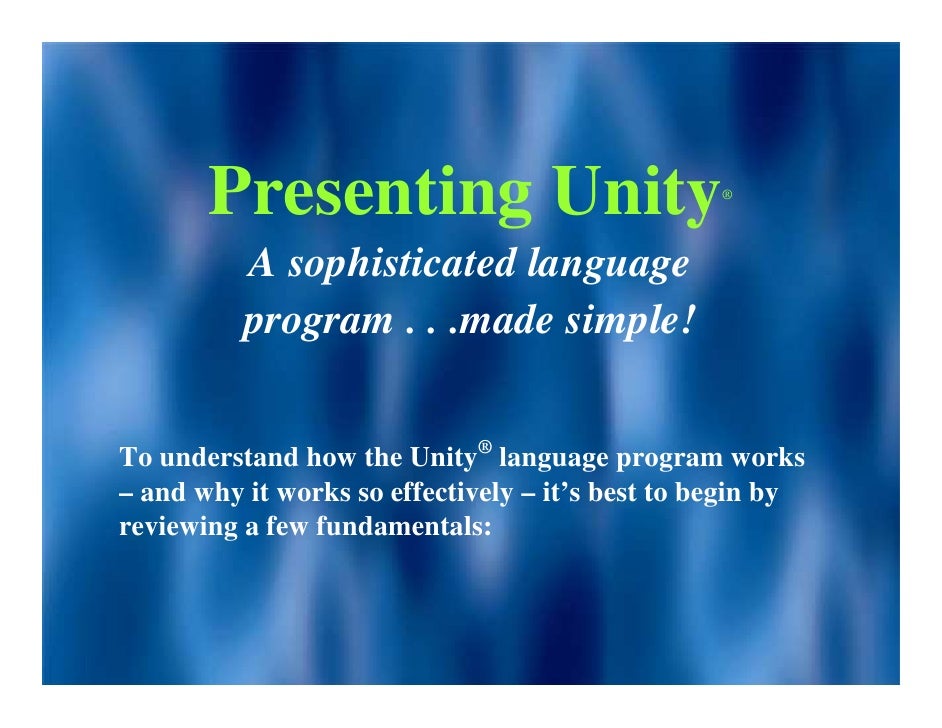 Presenting Unity®

A sophisticated language program . . .made simple!

To understand how the Unity® language program works – and why it works so effectively – it's best to begin by reviewing a few fundamentals: